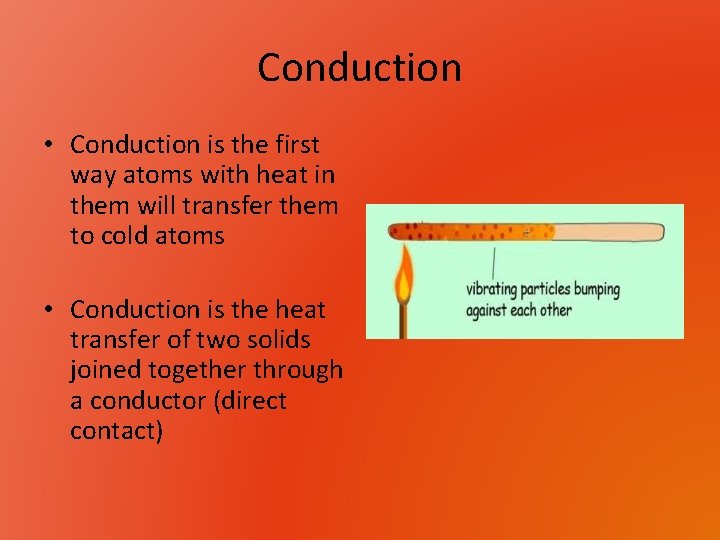 Conduction

• Conduction is the first way atoms with heat in them will transfer them to cold atoms

• Conduction is the heat transfer of two solids joined together through a conductor (direct contact)

vibrating particles bumping against each other